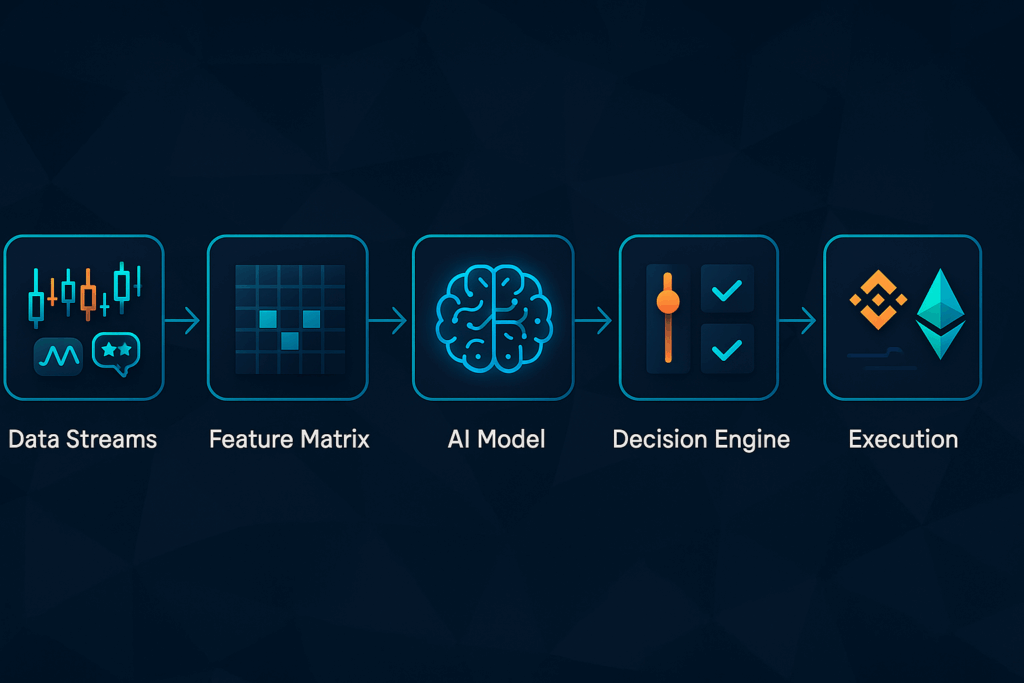 Data Streams

Feature Matrix

AI Model

Decision Engine

Execution